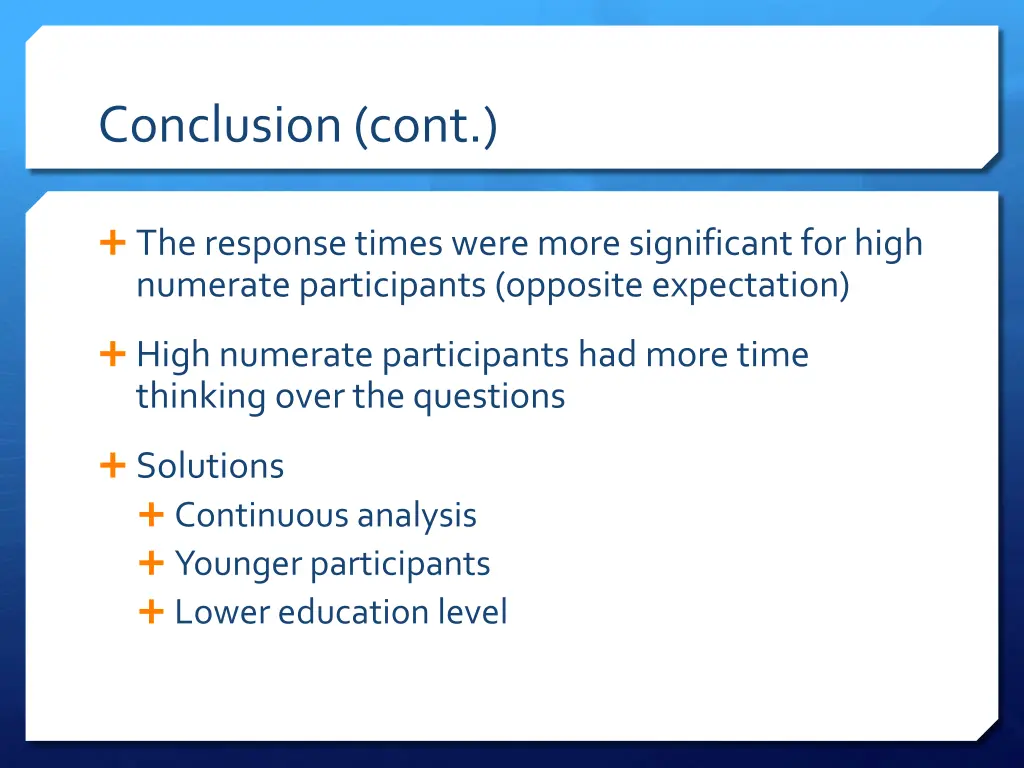 Conclusion (cont.)

+ The response times were more significant for high numerate participants (opposite expectation)

+ High numerate participants had more time thinking over the questions

+ Solutions
+ Continuous analysis
+ Younger participants
+ Lower education level